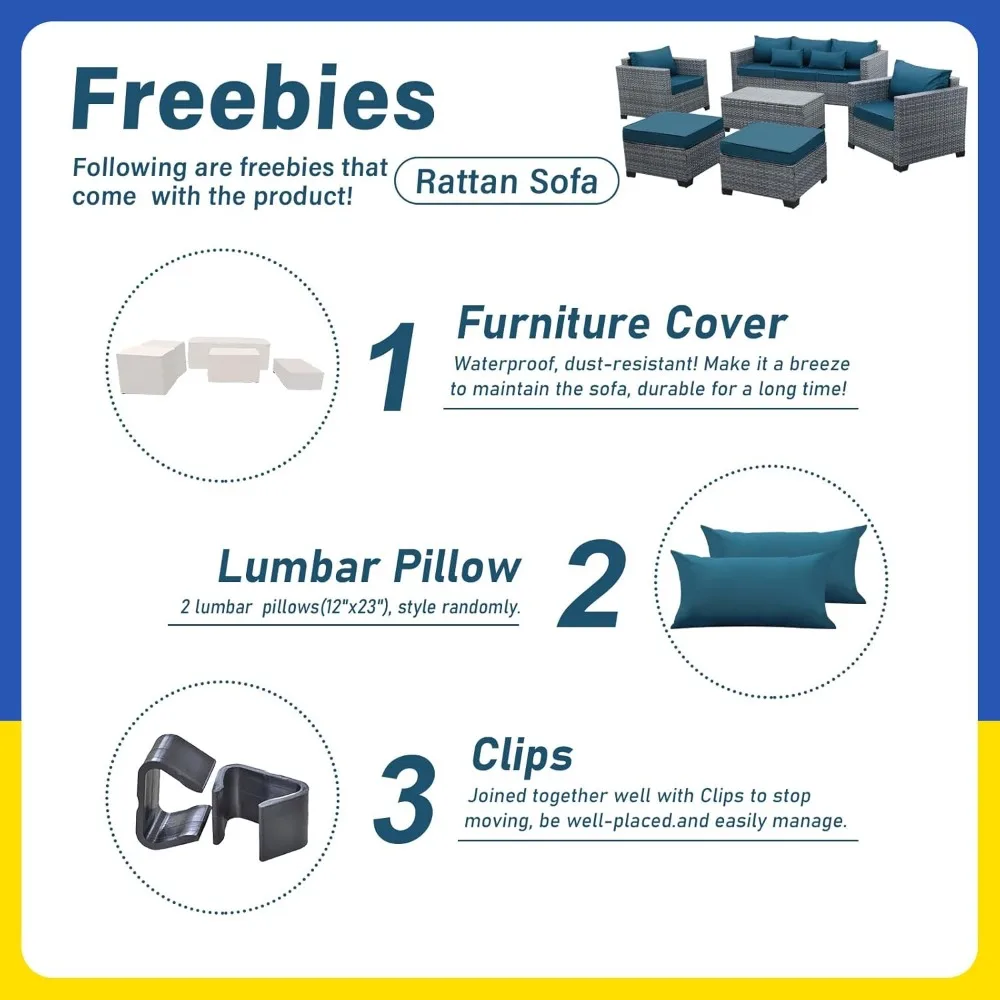 Freebies

Following are freebies that come with the product!

Rattan Sofa

1

Furniture Cover

Waterproof, dust-resistant! Make it a breeze to maintain the sofa, durable for a long time!

Lumbar Pillow

2 lumbar pillows(12"x23"), style randomly.

2

3

Clips

Joined together well with Clips to stop moving, be well-placed.and easily manage.